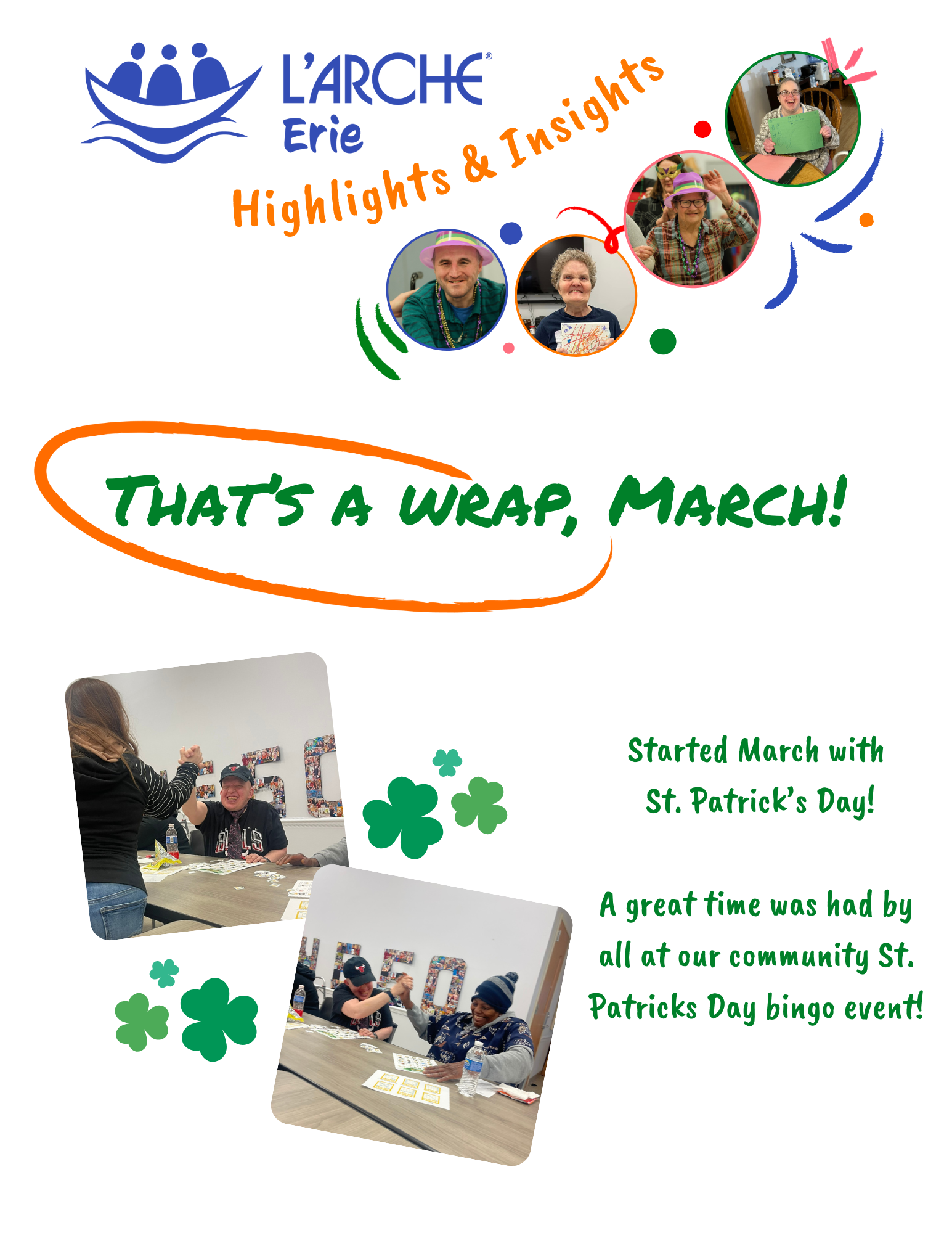 L'ARCHE®
Erie

Highlights & Insights

THAT'S A WRAP, MARCH!

Started March with St. Patrick's Day!

A great time was had by all at our community St. Patricks Day bingo event!